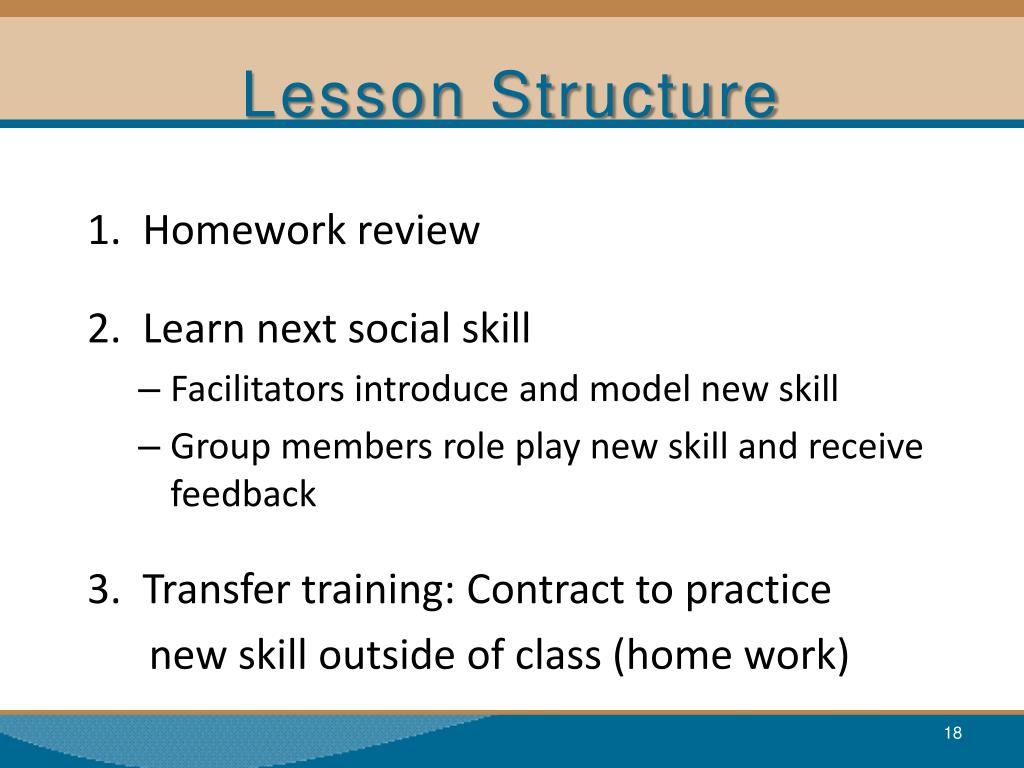 Lesson Structure

1. Homework review

2. Learn next social skill
– Facilitators introduce and model new skill
– Group members role play new skill and receive feedback

3. Transfer training: Contract to practice new skill outside of class (home work)

18